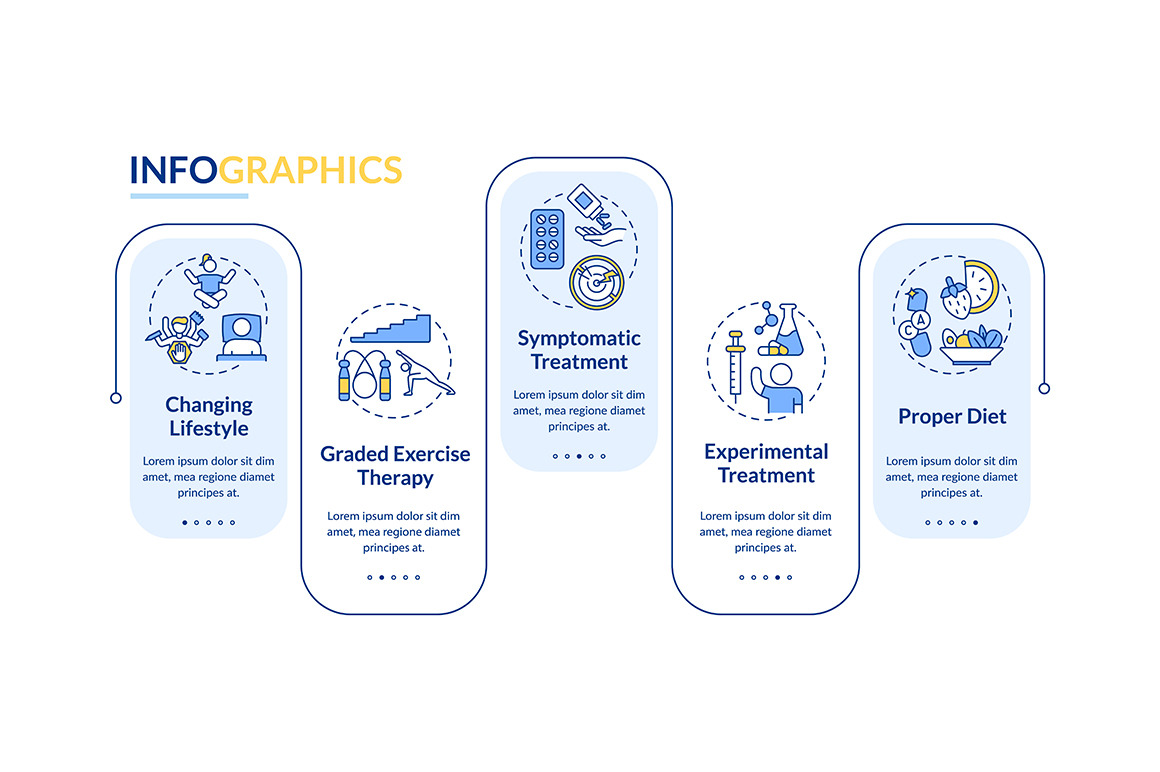 INFOGRAPHICS

Changing Lifestyle

Lorem ipsum dolor sit dim amet, mea regione diamet principes at.

Graded Exercise Therapy

Lorem ipsum dolor sit dim amet, mea regione diamet principes at.

Symptomatic Treatment

Lorem ipsum dolor sit dim amet, mea regione diamet principes at.

Experimental Treatment

Lorem ipsum dolor sit dim amet, mea regione diamet principes at.

C A

Proper Diet

Lorem ipsum dolor sit dim amet, mea regione diamet principes at.